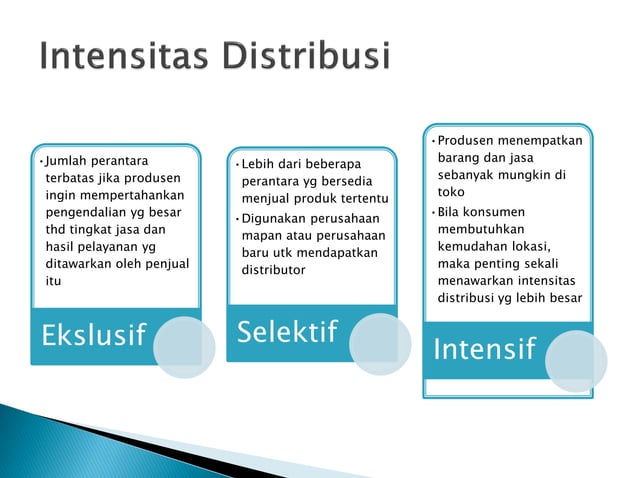 Intensitas Distribusi

• Jumlah perantara terbatas jika produsen ingin mempertahankan pengendalian yg besar thd tingkat jasa dan hasil pelayanan yg ditawarkan oleh penjual itu

Ekslusif

• Lebih dari beberapa perantara yg bersedia menjual produk tertentu
• Digunakan perusahaan mapan atau perusahaan baru utk mendapatkan distributor

Selektif

• Produsen menempatkan barang dan jasa sebanyak mungkin di toko
• Bila konsumen membutuhkan kemudahan lokasi, maka penting sekali menawarkan intensitas distribusi yg lebih besar

Intensif